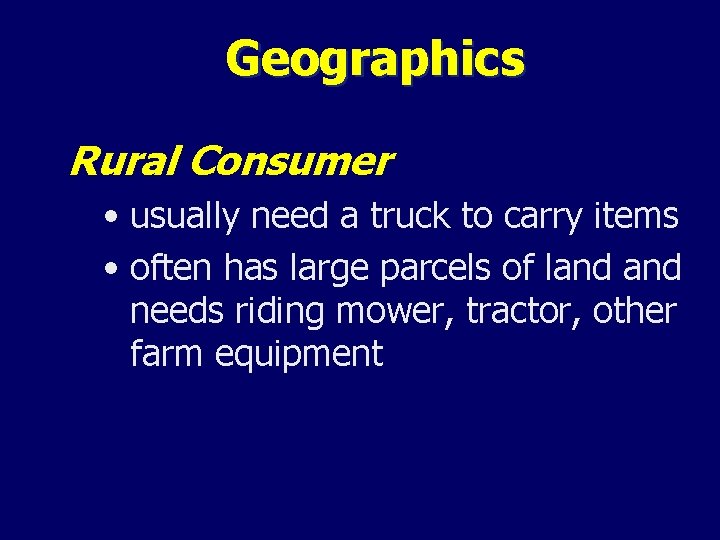 Geographics

Rural Consumer

• usually need a truck to carry items
• often has large parcels of land and needs riding mower, tractor, other farm equipment